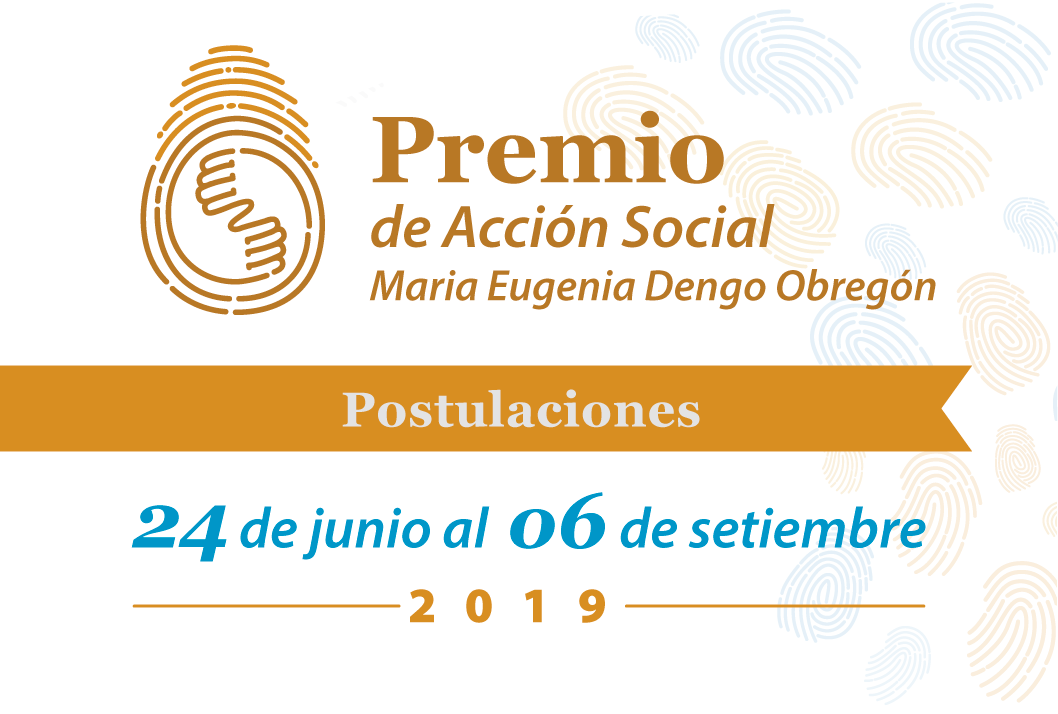 Premio
de Acción Social
Maria Eugenia Dengo Obregón

Postulaciones

24 de junio al 06 de setiembre

2019